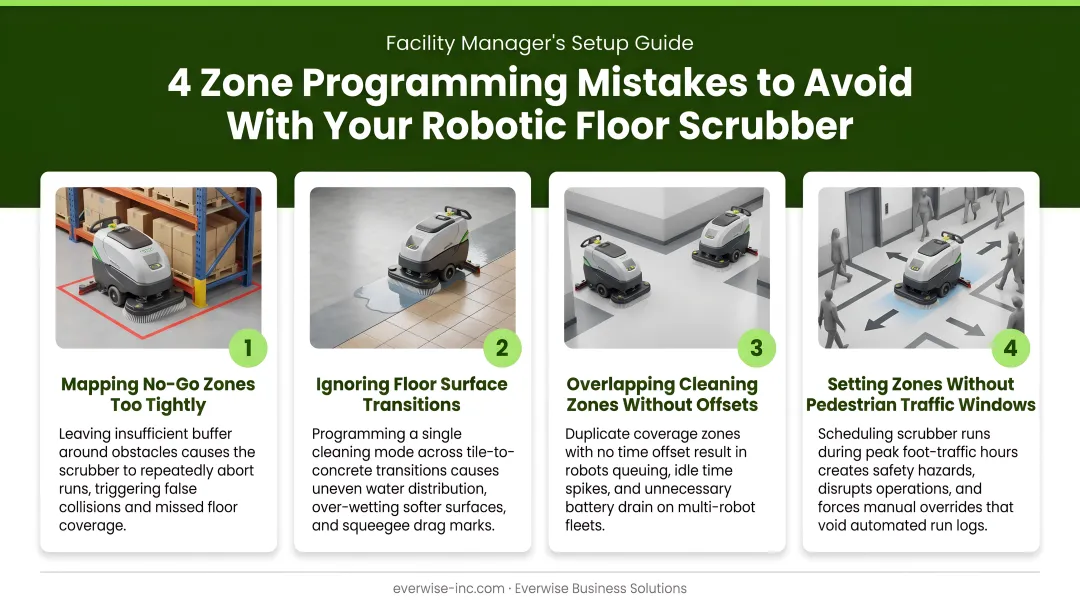 Facility Manager's Setup Guide

4 Zone Programming Mistakes to Avoid With Your Robotic Floor Scrubber

1

Mapping No-Go Zones Too Tightly

Leaving insufficient buffer around obstacles causes the scrubber to repeatedly abort runs, triggering false collisions and missed floor coverage.

2

Ignoring Floor Surface Transitions

Programming a single cleaning mode across tile-to-concrete transitions causes uneven water distribution, over-wetting softer surfaces, and squeegee drag marks.

3

Overlapping Cleaning Zones Without Offsets

Duplicate coverage zones with no time offset result in robots queuing, idle time spikes, and unnecessary battery drain on multi-robot fleets.

4

Setting Zones Without Pedestrian Traffic Windows

Scheduling scrubber runs during peak foot-traffic hours creates safety hazards, disrupts operations, and forces manual overrides that void automated run logs.

everwise-inc.com · Everwise Business Solutions